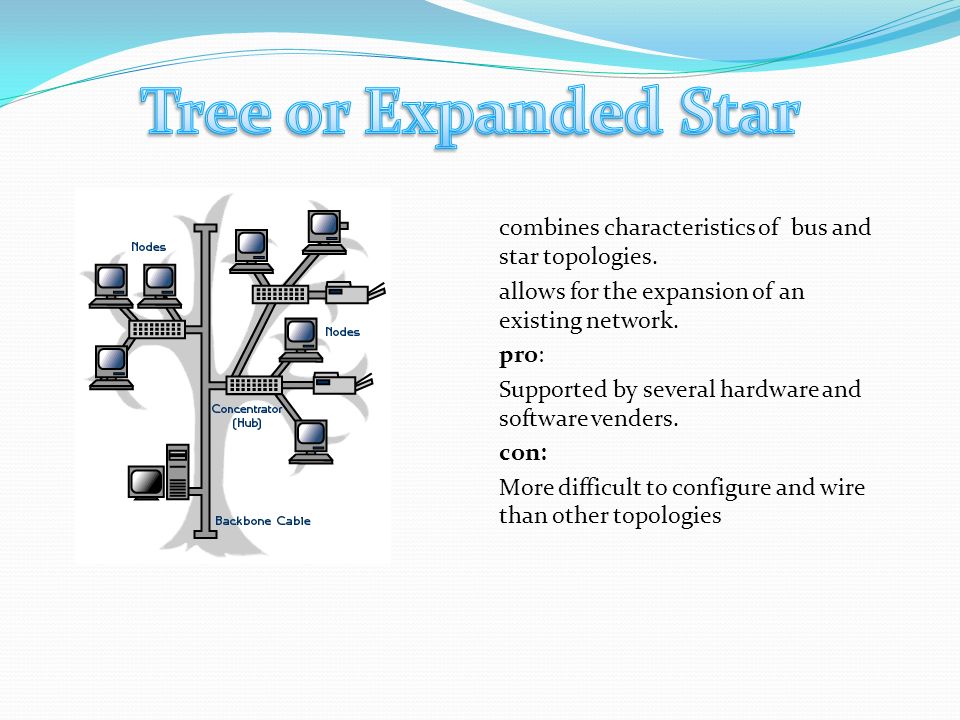 Tree or Expanded Star

Nodes

Nodes

Concentrator (Hub)

Backbone Cable

combines characteristics of bus and star topologies.

allows for the expansion of an existing network.

pro:

Supported by several hardware and software venders.

con:

More difficult to configure and wire than other topologies